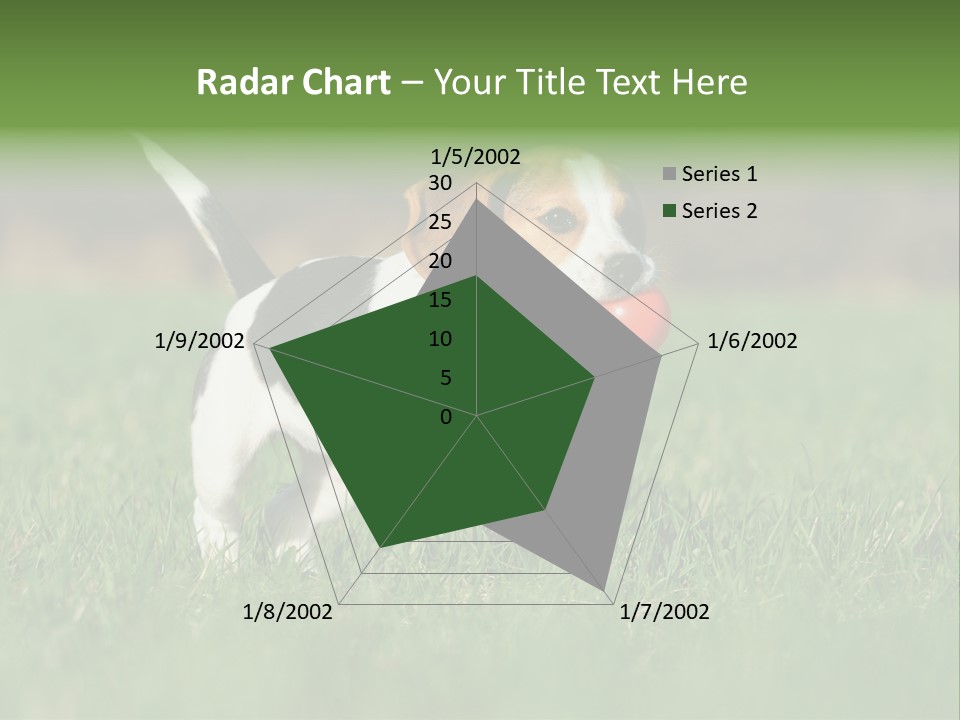 Radar Chart – Your Title Text Here

1/5/2002
30
25
20
15
10
5
0
1/6/2002
1/7/2002
1/8/2002
1/9/2002

Series 1
Series 2